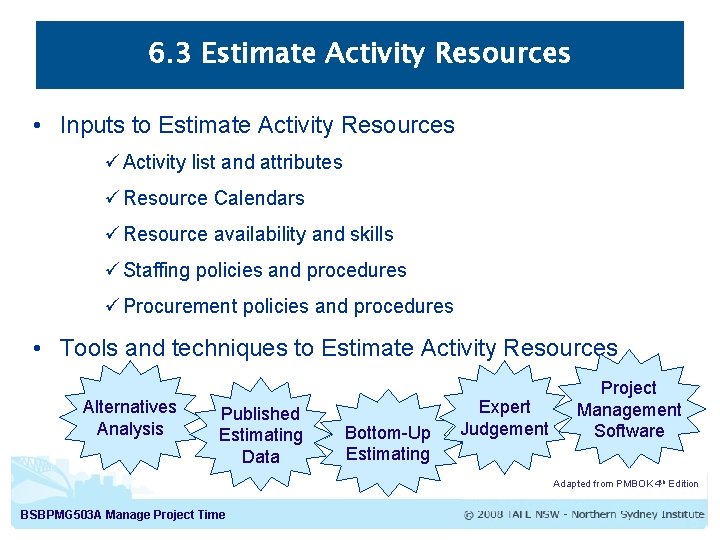 6.3 Estimate Activity Resources

• Inputs to Estimate Activity Resources

✓ Activity list and attributes

✓ Resource Calendars

✓ Resource availability and skills

✓ Staffing policies and procedures

✓ Procurement policies and procedures

• Tools and techniques to Estimate Activity Resources

Alternatives Analysis

Published Estimating Data

Bottom-Up Estimating

Expert Judgement

Project Management Software

Adapted from PMBOK $4^{th}$ Edition

BSBPMG503A Manage Project Time

© 2008 TAFE NSW - Northern Sydney Institute